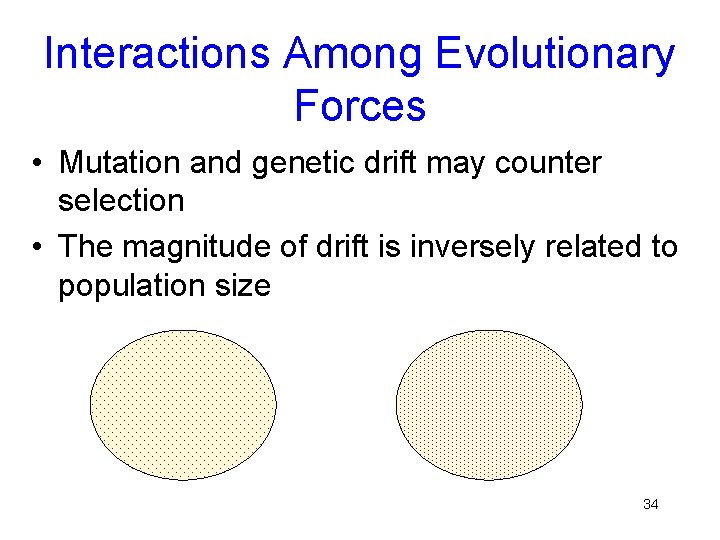 Interactions Among Evolutionary Forces

• Mutation and genetic drift may counter selection

• The magnitude of drift is inversely related to population size

34